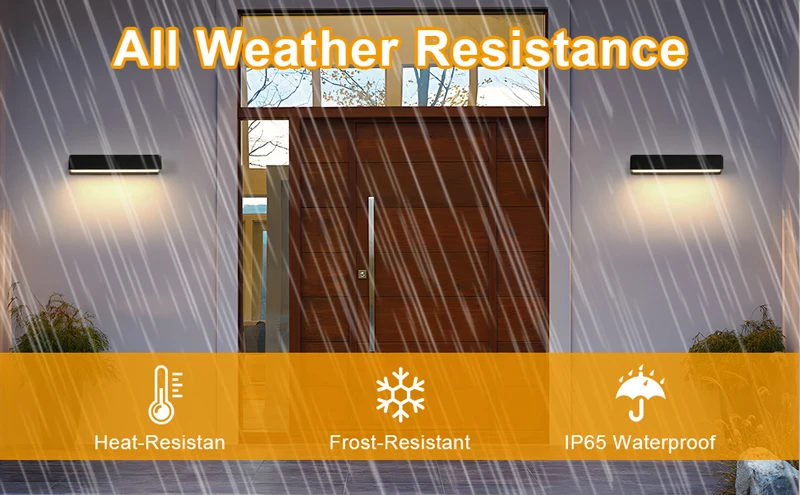 All Weather Resistance

Heat-Resistan

Frost-Resistant

IP65 Waterproof